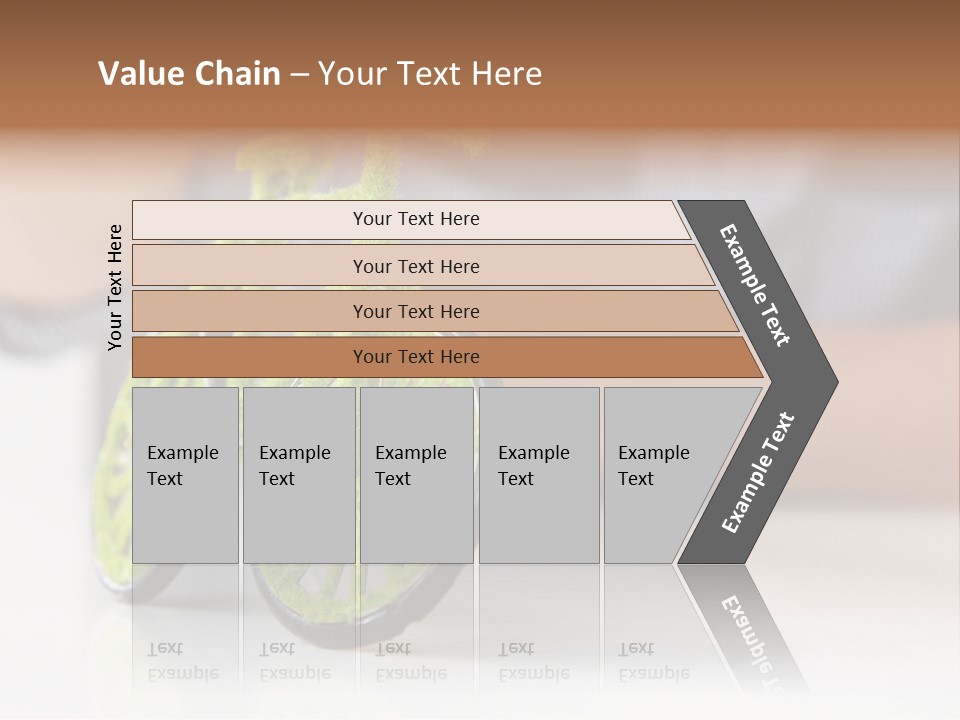 Value Chain – Your Text Here

Your Text Here

Your Text Here

Your Text Here

Your Text Here

Your Text Here

Example Text

Example Text

Example Text

Example Text

Example Text

Example Text

Example Text